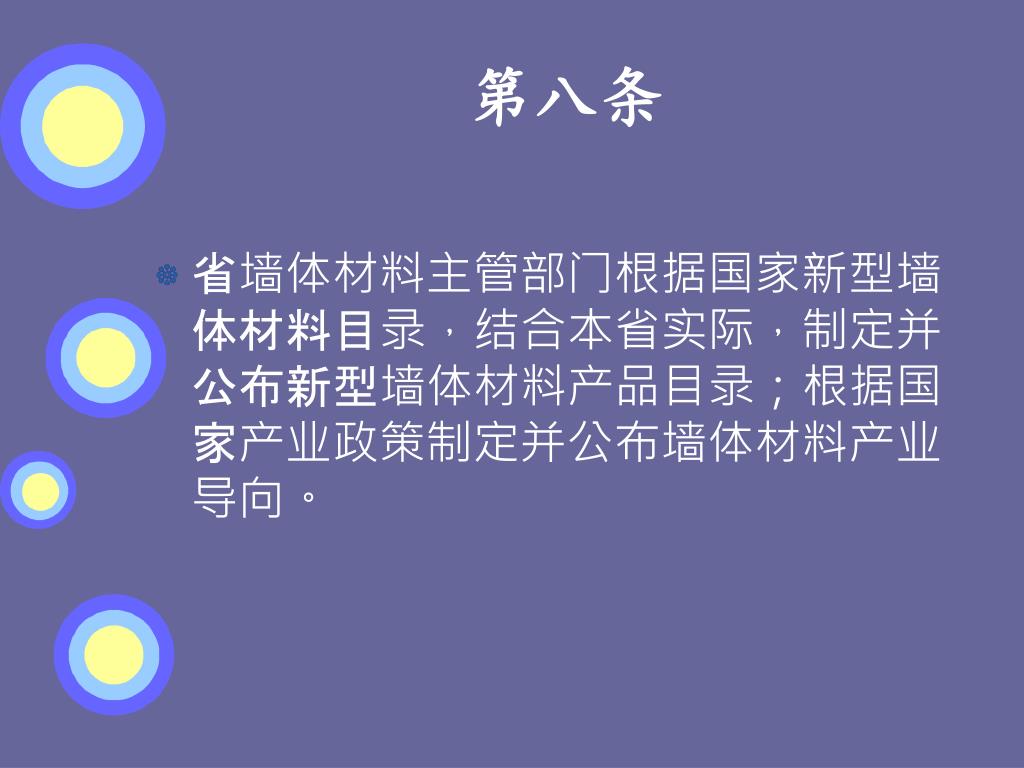 第八条

省墙体材料主管部门根据国家新型墙体材料目录，结合本省实际，制定并公布新型墙体材料产品目录；根据国家产业政策制定并公布墙体材料产业导向。